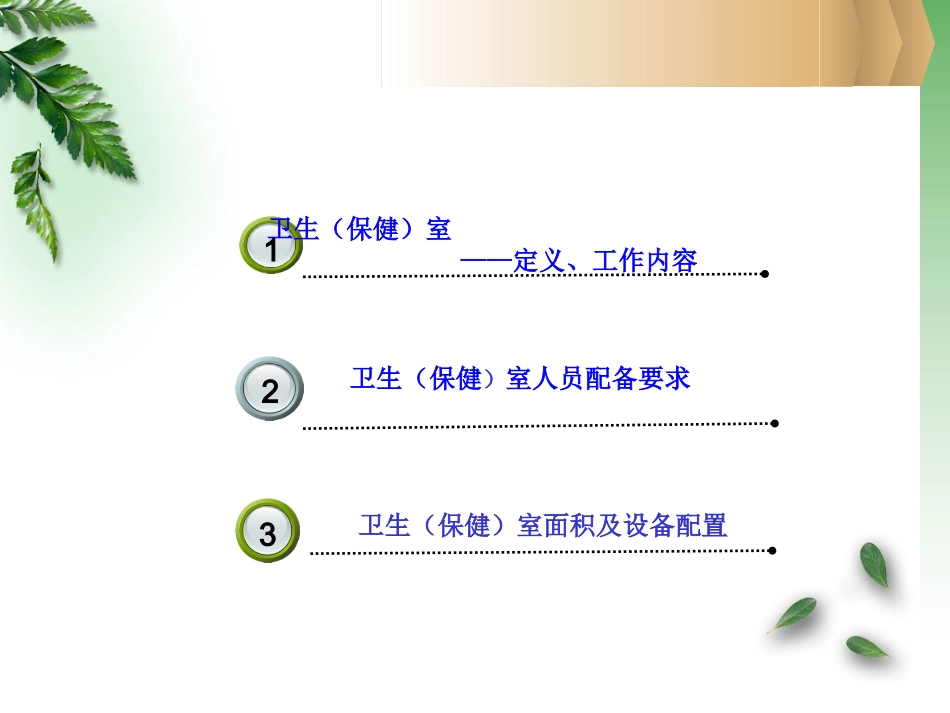 1 卫生（保健）室
——定义、工作内容

2 卫生（保健）室人员配备要求

3 卫生（保健）室面积及设备配置